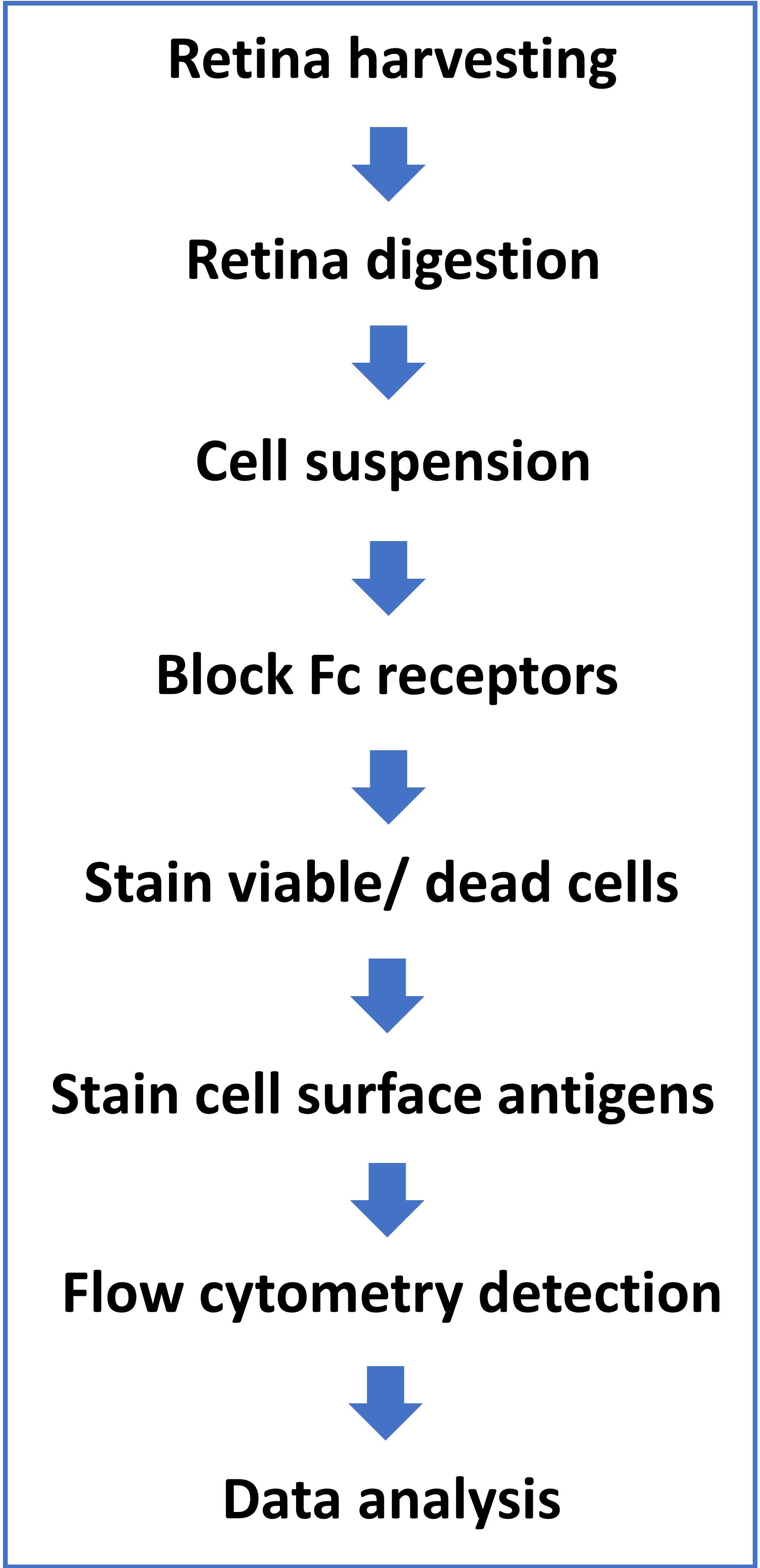 Retina harvesting

Retina digestion

Cell suspension

Block Fc receptors

Stain viable/ dead cells

Stain cell surface antigens

Flow cytometry detection

Data analysis